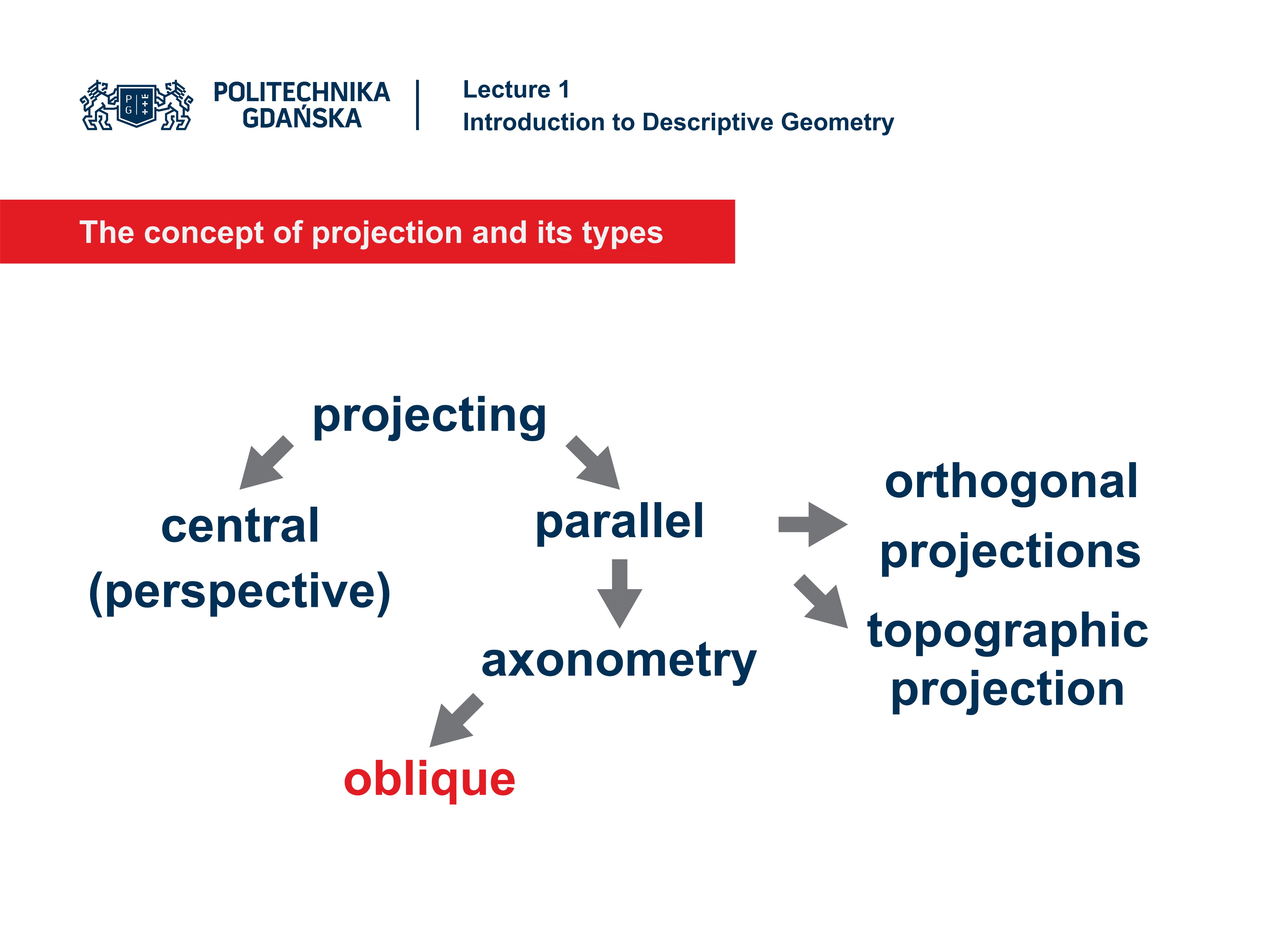 P G

POLITECHNIKA GDAŃSKA

Lecture 1
Introduction to Descriptive Geometry

The concept of projection and its types

projecting

central (perspective)

parallel

orthogonal projections

topographic projection

axonometry

oblique